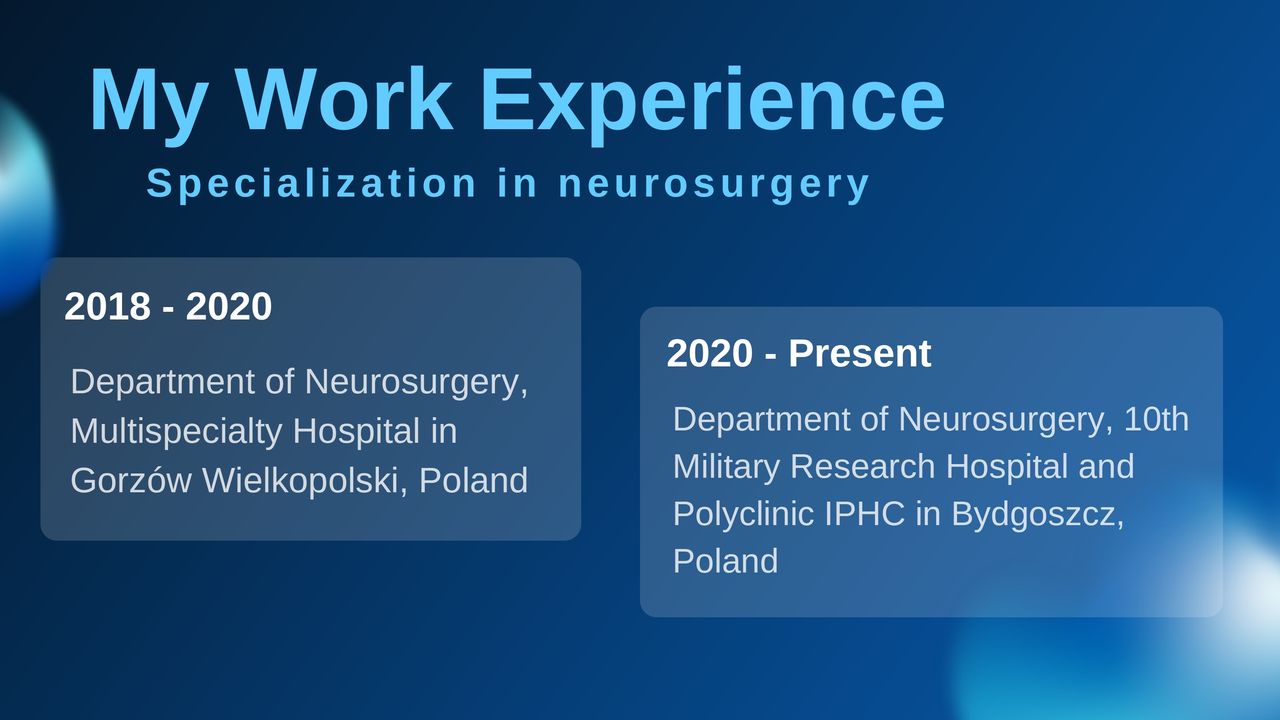 My Work Experience

Specialization in neurosurgery

2018 - 2020

Department of Neurosurgery, Multispecialty Hospital in Gorzów Wielkopolski, Poland

2020 - Present

Department of Neurosurgery, 10th Military Research Hospital and Polyclinic IPHC in Bydgoszcz, Poland